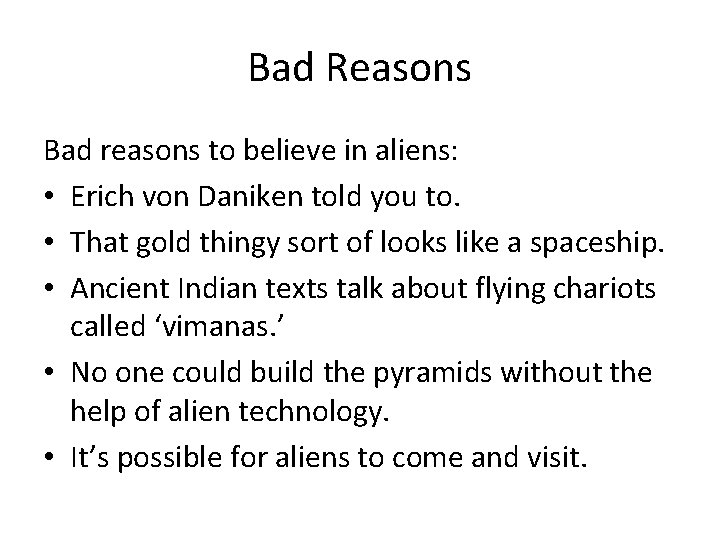 Bad Reasons

Bad reasons to believe in aliens:

• Erich von Daniken told you to.
• That gold thingy sort of looks like a spaceship.
• Ancient Indian texts talk about flying chariots called ‘vimanas.’
• No one could build the pyramids without the help of alien technology.
• It’s possible for aliens to come and visit.